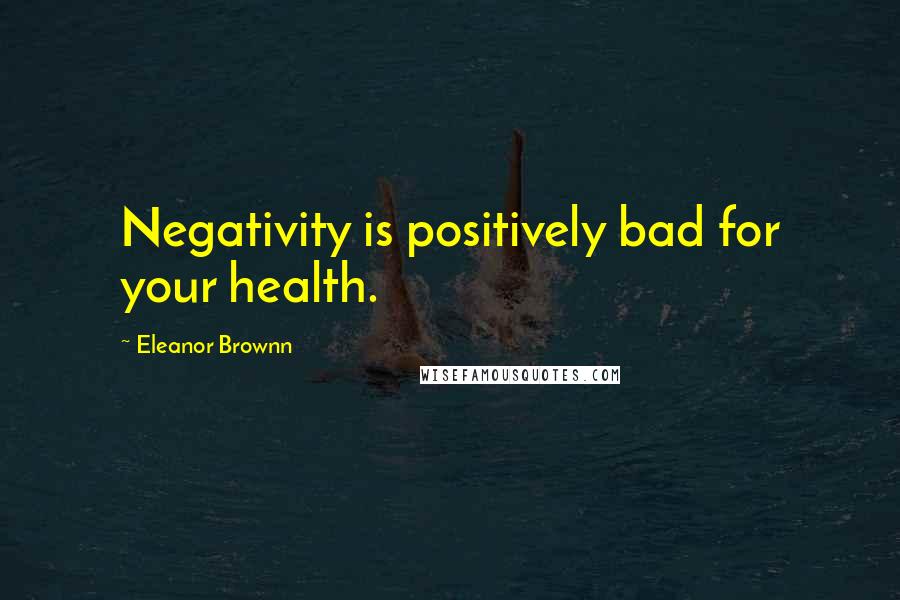 Negativity is positively bad for your health.

~ Eleanor Brownn

WISEFAMOUSQUOTES.COM